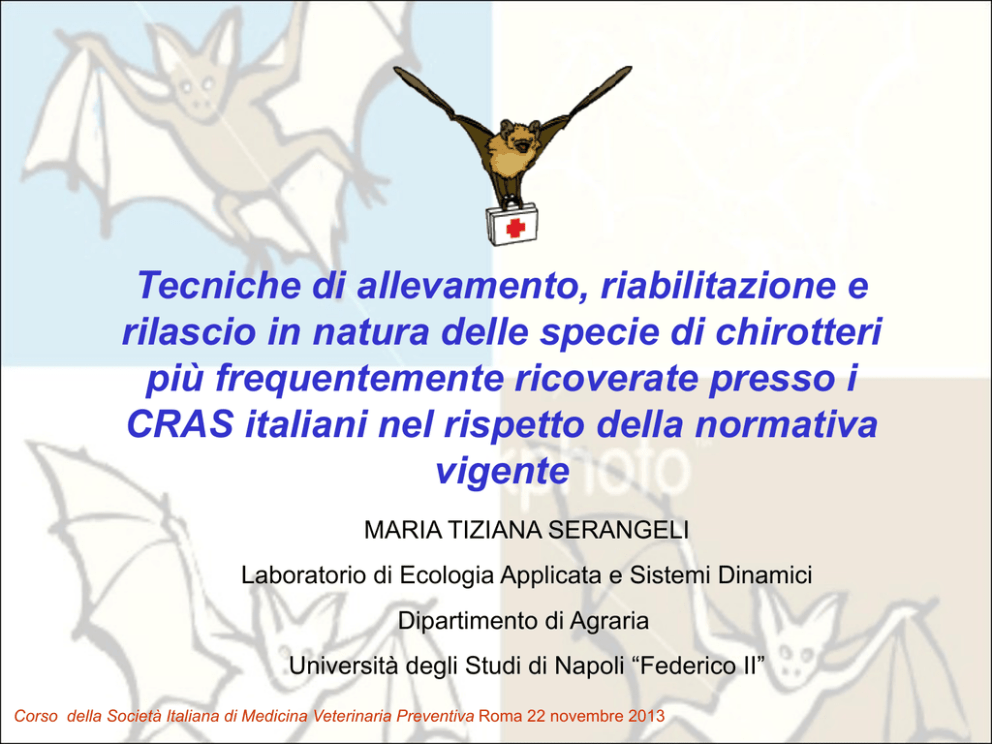 Tecniche di allevamento, riabilitazione e rilascio in natura delle specie di chirotteri più frequentemente ricoverate presso i CRAS italiani nel rispetto della normativa vigente

MARIA TIZIANA SERANGELI

Laboratorio di Ecologia Applicata e Sistemi Dinamici

Dipartimento di Agraria

Università degli Studi di Napoli “Federico II”

Corso della Società Italiana di Medicina Veterinaria Preventiva Roma 22 novembre 2013